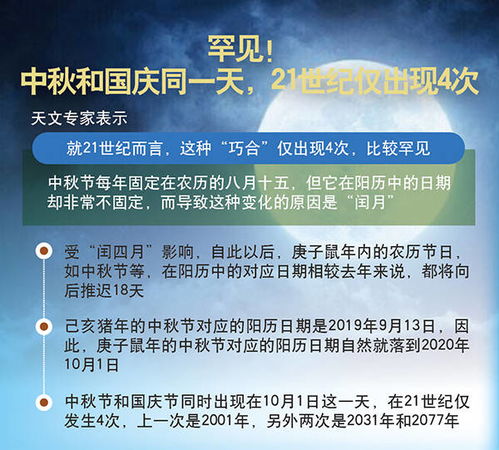 罕见！
中秋和国庆同一天，21世纪仅出现4次

天文专家表示

就21世纪而言，这种“巧合”仅出现4次，比较罕见

中秋节每年固定在农历的八月十五，但它在阳历中的日期却非常不固定，而导致这种变化的原因是“闰月”

受“闰四月”影响，自此以后，庚子鼠年内的农历节日，如中秋节等，在阳历中的对应日期相较去年来说，都将向后推迟18天

己亥猪年的中秋节对应的阳历日期是2019年9月13日，因此，庚子鼠年的中秋节对应的阳历日期自然就落到2020年10月1日

中秋节和国庆节同时出现在10月1日这一天，在21世纪仅发生4次，上一次是2001年，另外两次是2031年和2077年